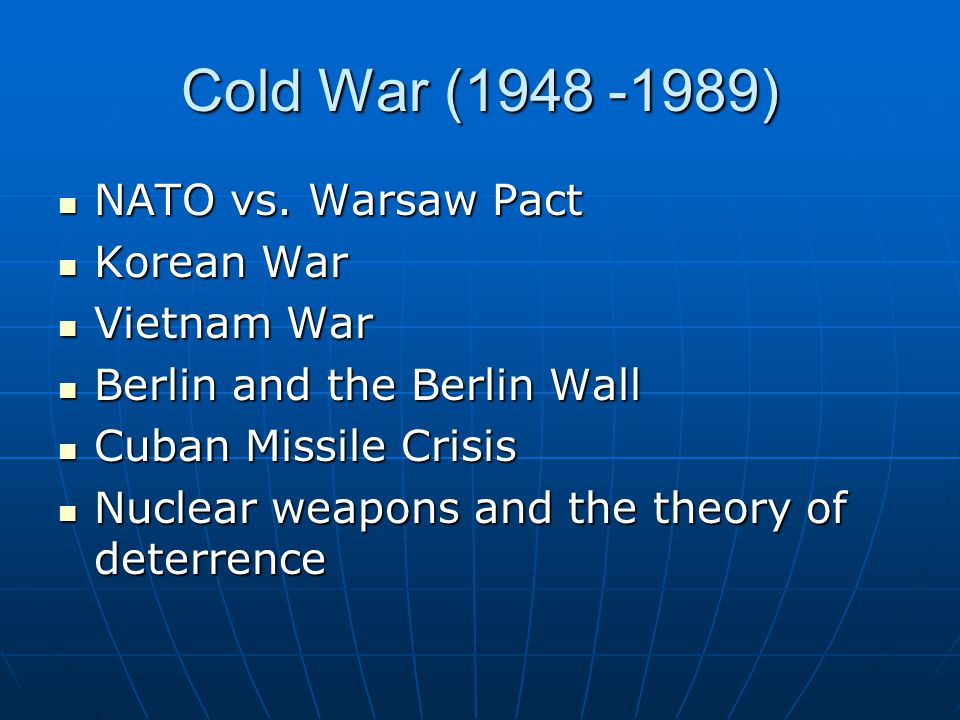 Cold War (1948 -1989)

- NATO vs. Warsaw Pact
- Korean War
- Vietnam War
- Berlin and the Berlin Wall
- Cuban Missile Crisis
- Nuclear weapons and the theory of deterrence